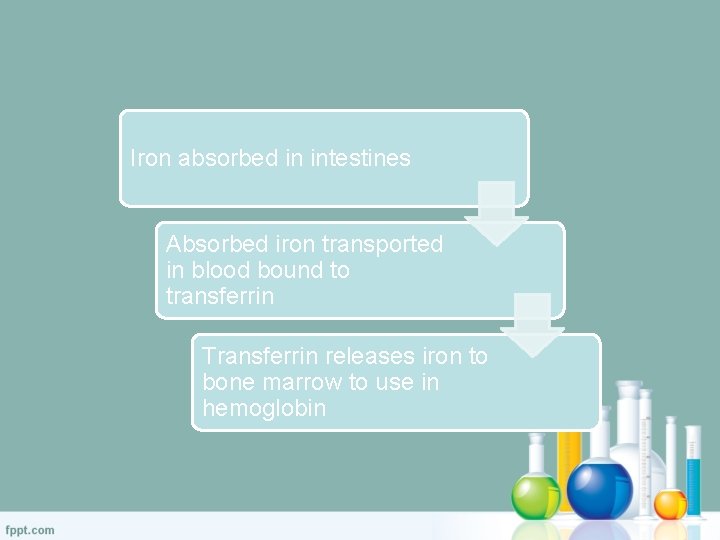 Iron absorbed in intestines

Absorbed iron transported in blood bound to transferrin

Transferrin releases iron to bone marrow to use in hemoglobin

fppt.com